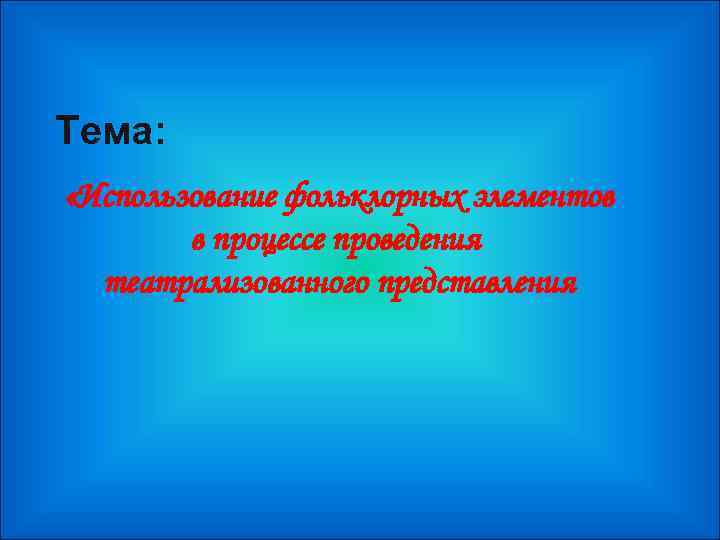 Тема:

«Использование фольклорных элементов в процессе проведения театрализованного представления